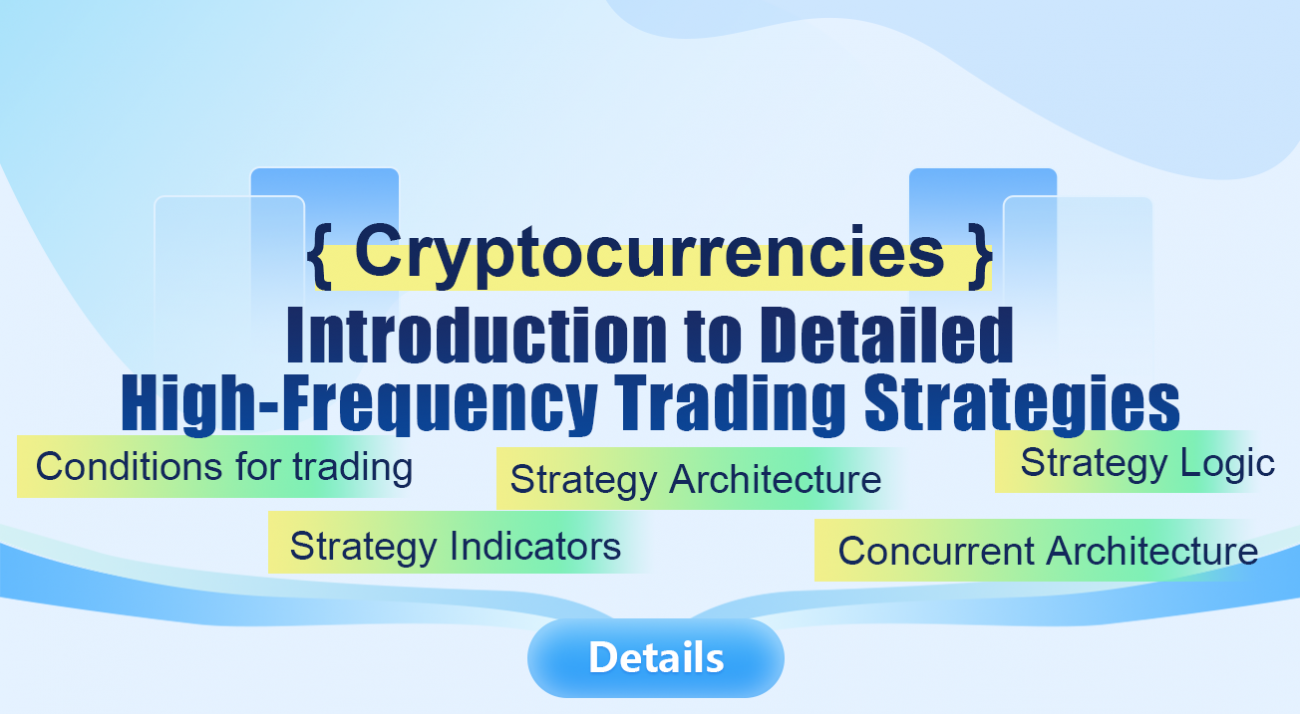 { Cryptocurrencies }
Introduction to Detailed
High-Frequency Trading Strategies

Conditions for trading

Strategy Architecture

Strategy Logic

Strategy Indicators

Concurrent Architecture

Details